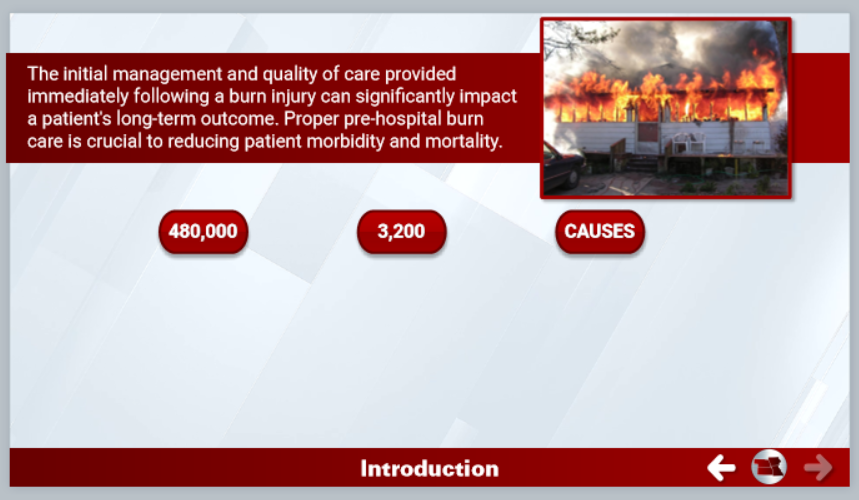 The initial management and quality of care provided immediately following a burn injury can significantly impact a patient's long-term outcome. Proper pre-hospital burn care is crucial to reducing patient morbidity and mortality.

480,000

3,200

CAUSES

Introduction